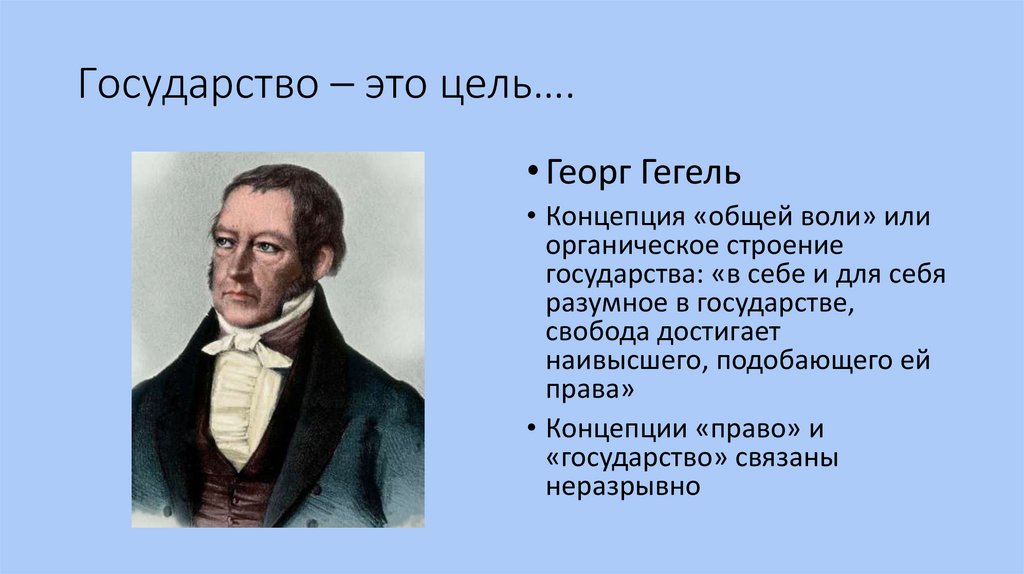 Государство – это цель….

• Георг Гегель

• Концепция «общей воли» или органическое строение государства: «в себе и для себя разумное в государстве, свобода достигает наивысшего, подобающего ей права»

• Концепции «право» и «государство» связаны неразрывно